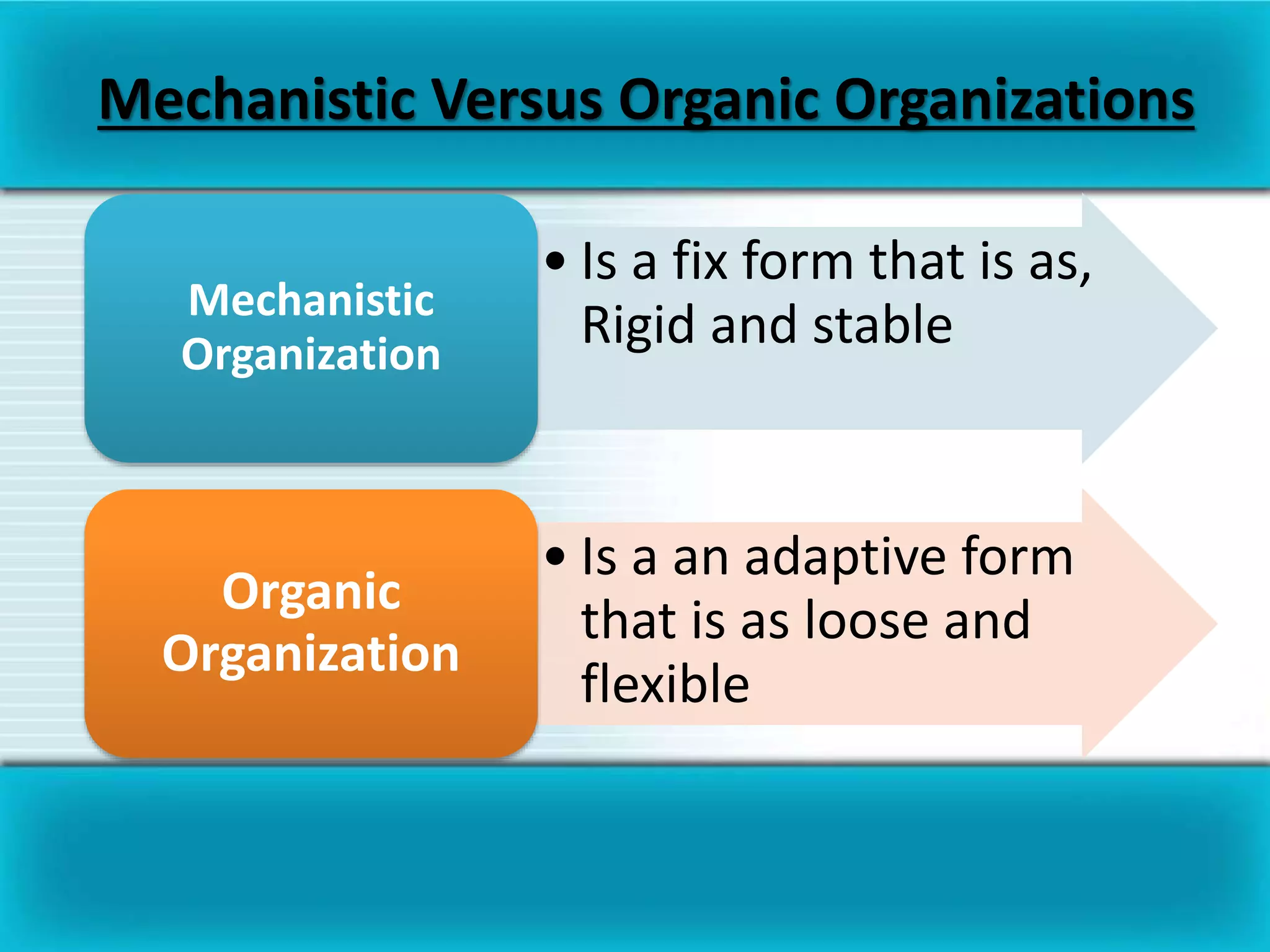 Mechanistic Versus Organic Organizations

Mechanistic Organization

• Is a fix form that is as, Rigid and stable

Organic Organization

• Is a an adaptive form that is as loose and flexible